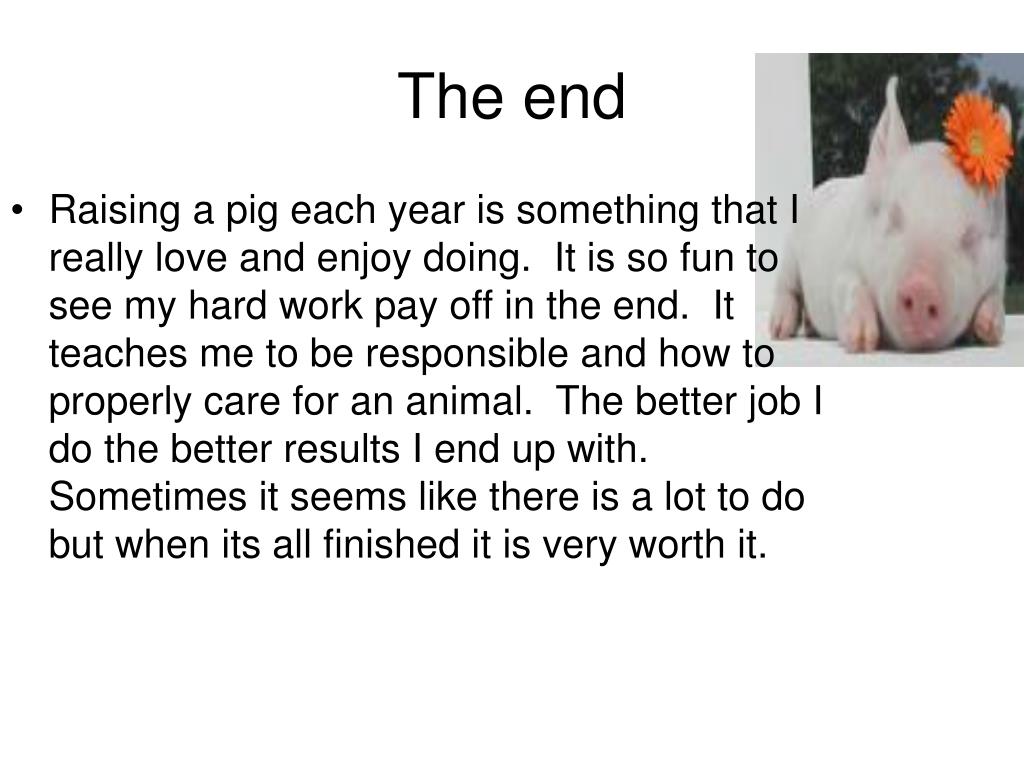 The end

• Raising a pig each year is something that I really love and enjoy doing. It is so fun to see my hard work pay off in the end. It teaches me to be responsible and how to properly care for an animal. The better job I do the better results I end up with. Sometimes it seems like there is a lot to do but when its all finished it is very worth it.